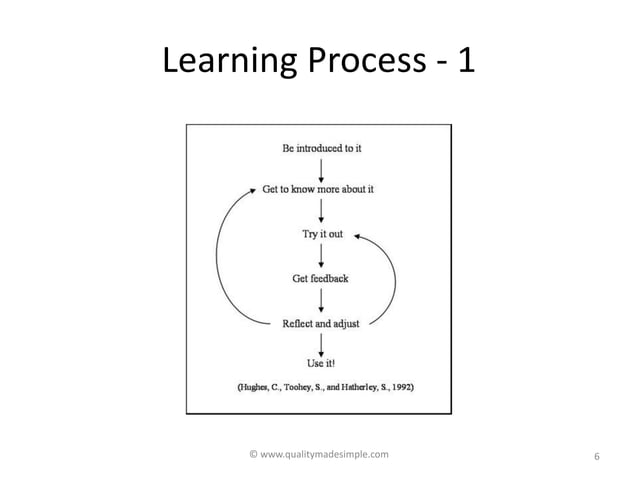 Learning Process - 1

Be introduced to it

Get to know more about it

Try it out

Get feedback

Reflect and adjust

Use it!

(Hughes, C., Toohey, S., and Hatherley, S., 1992)

© www.qualitymadesimple.com

6